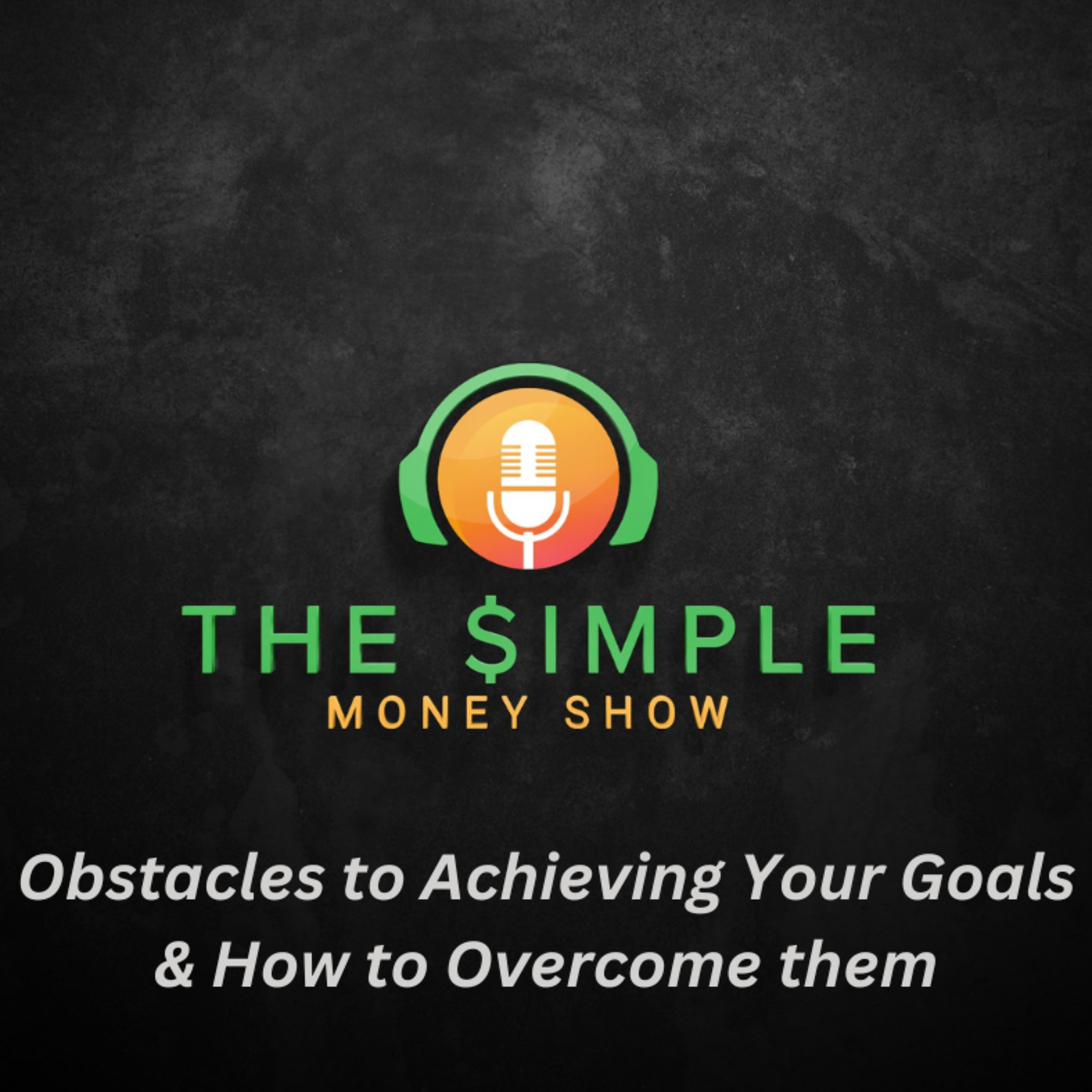 THE \$IMPLE
MONEY SHOW

Obstacles to Achieving Your Goals & How to Overcome them